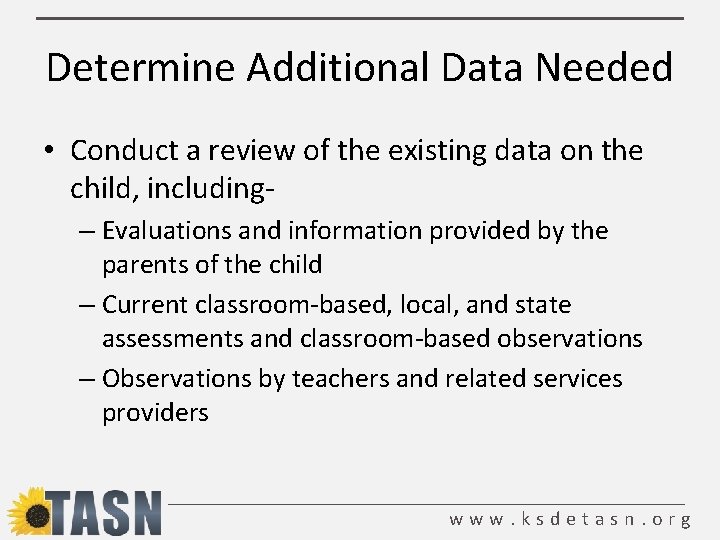 Determine Additional Data Needed

• Conduct a review of the existing data on the child, including-
– Evaluations and information provided by the parents of the child
– Current classroom-based, local, and state assessments and classroom-based observations
– Observations by teachers and related services providers

TASN

www.ksdetasn.org